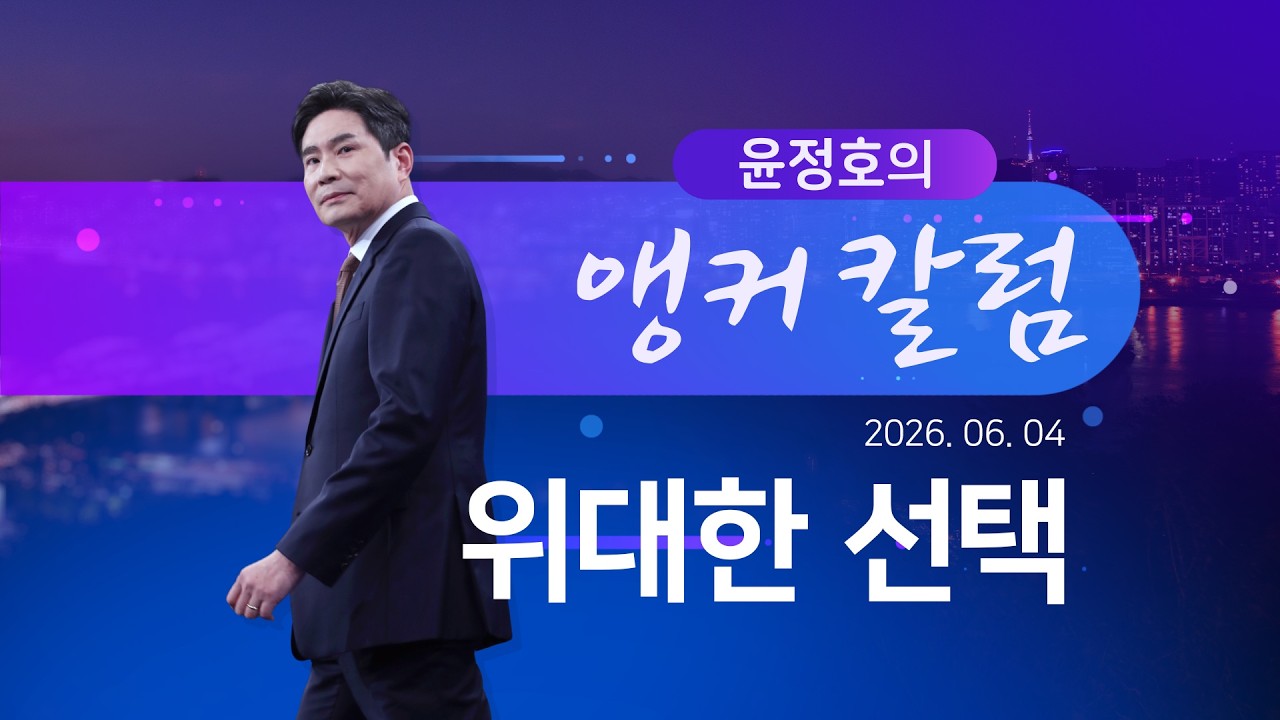 윤정호의
앵커 칼럼
2026. 06. 04
위대한 선택